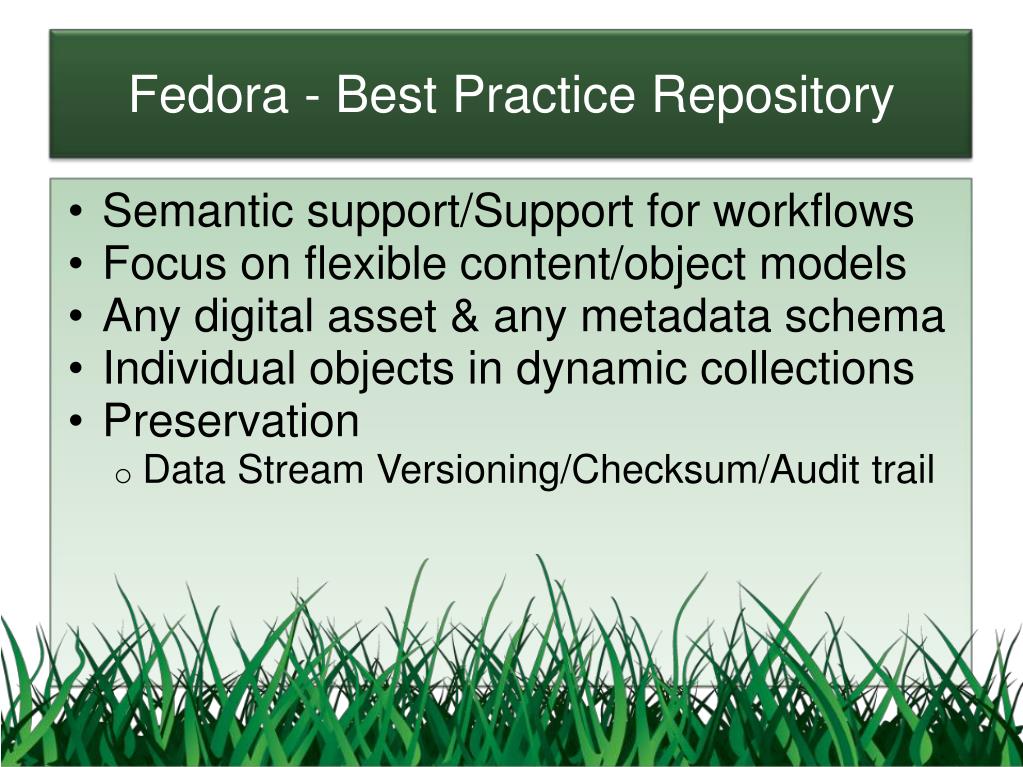 Fedora - Best Practice Repository

• Semantic support/Support for workflows
• Focus on flexible content/object models
• Any digital asset & any metadata schema
• Individual objects in dynamic collections
• Preservation
  o Data Stream Versioning/Checksum/Audit trail